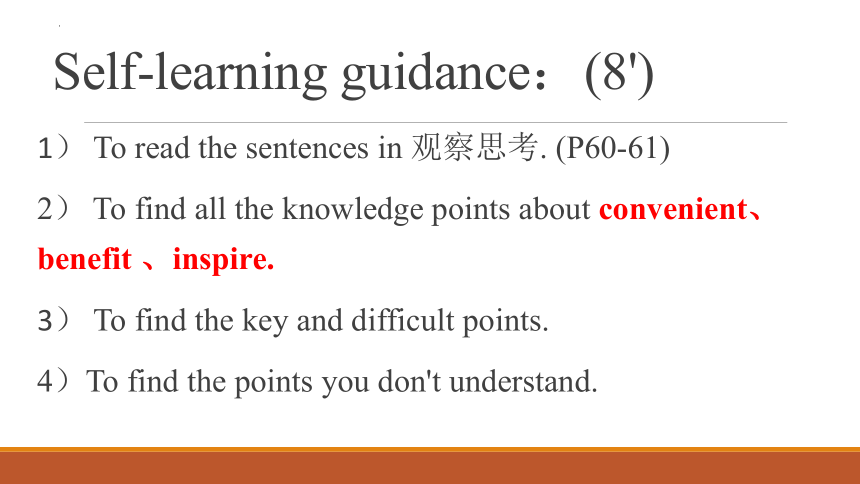 Self-learning guidance：(8')

1） To read the sentences in 观察思考. (P60-61)

2） To find all the knowledge points about convenient、benefit 、inspire.

3） To find the key and difficult points.

4）To find the points you don't understand.